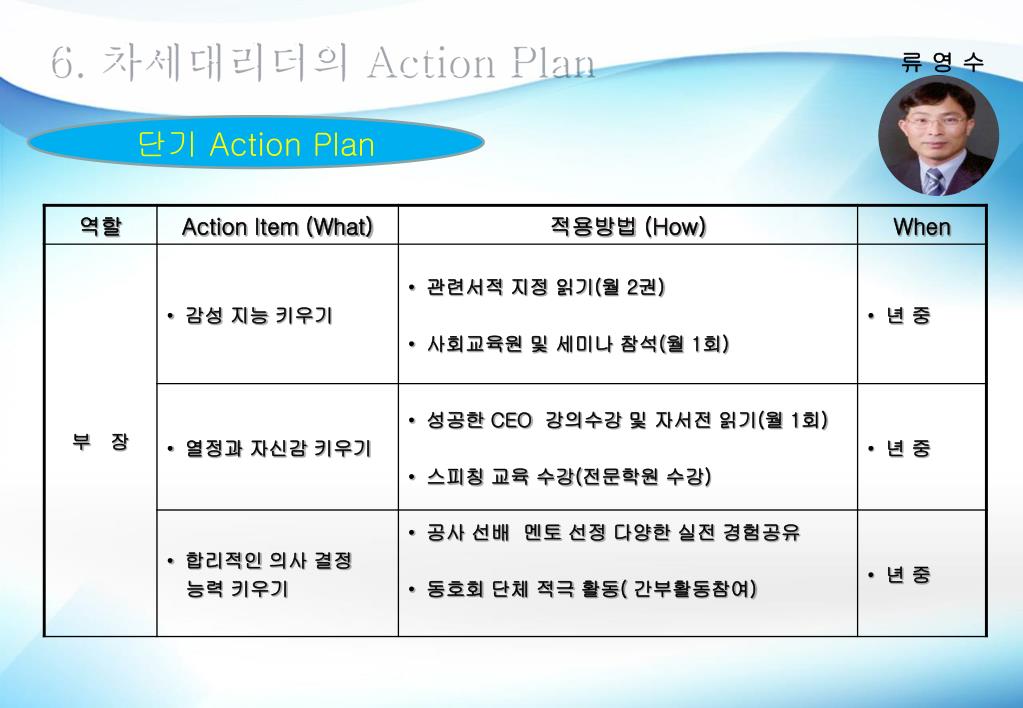 6. 차세대리더의 Action Plan

류 영 수

단기 Action Plan

| 역할 | Action Item (What) | 적용방법 (How) | When |
|---|---|---|---|
| 부 장 | • 감성 지능 키우기 | • 관련서적 지정 읽기(월 2권) • 사회교육원 및 세미나 참석(월 1회) | • 년 중 |
| | • 열정과 자신감 키우기 | • 성공한 CEO 강의수강 및 자서전 읽기(월 1회) • 스피칭 교육 수강(전문학원 수강) | • 년 중 |
| | • 합리적인 의사 결정 능력 키우기 | • 공사 선배 멘토 선정 다양한 실전 경험공유 • 동호회 단체 적극 활동( 간부활동참여) | • 년 중 |